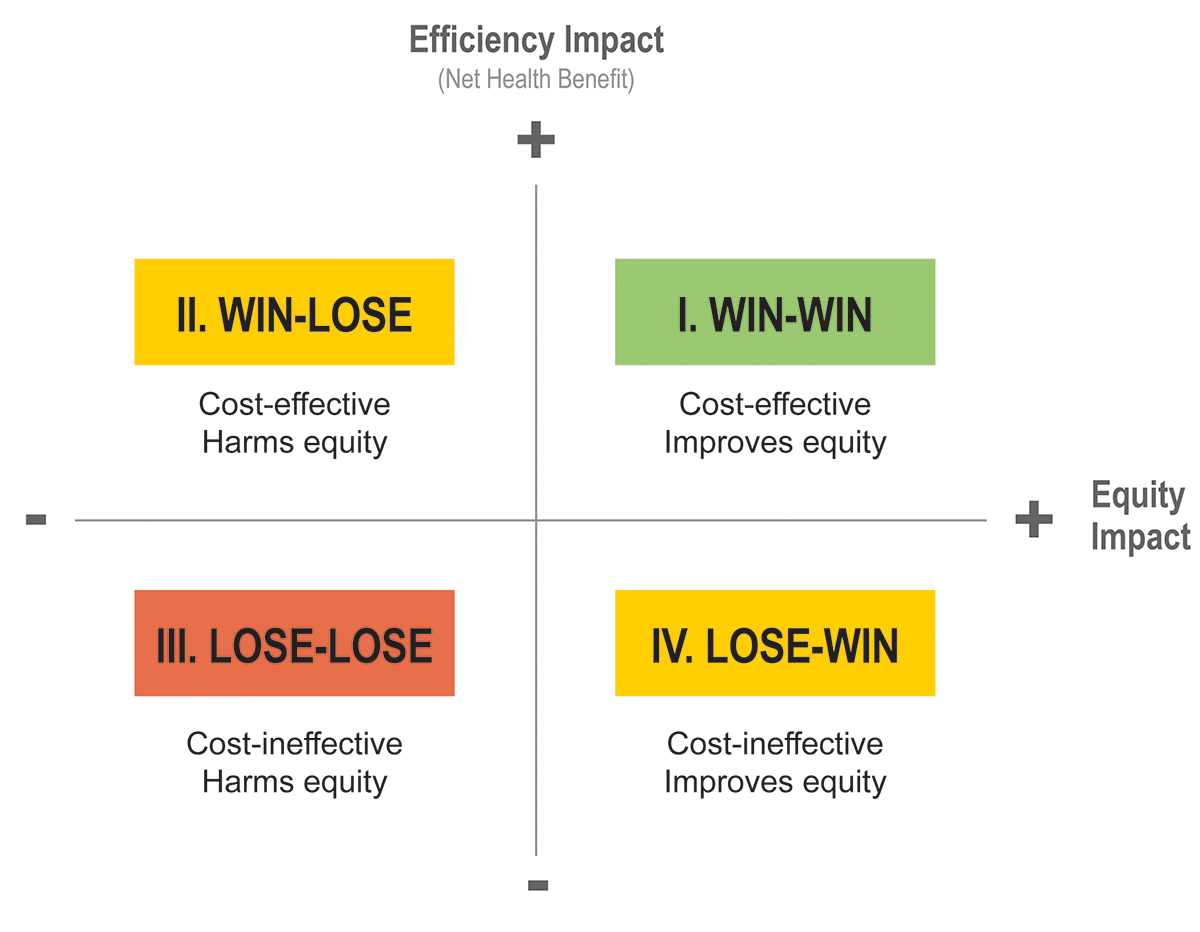 Efficiency Impact
(Net Health Benefit)

+

II. WIN-LOSE

Cost-effective
Harms equity

I. WIN-WIN

Cost-effective
Improves equity

-

+

Equity Impact

III. LOSE-LOSE

Cost-ineffective
Harms equity

IV. LOSE-WIN

Cost-ineffective
Improves equity

-